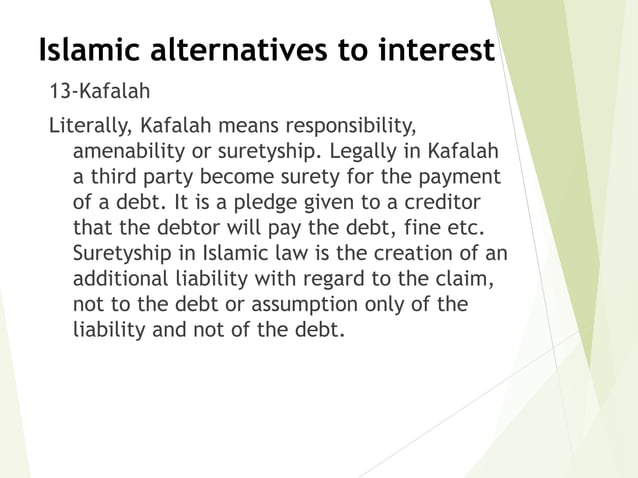 Islamic alternatives to interest

13-Kafalah

Literally, Kafalah means responsibility, amenability or suretyship. Legally in Kafalah a third party become surety for the payment of a debt. It is a pledge given to a creditor that the debtor will pay the debt, fine etc. Suretyship in Islamic law is the creation of an additional liability with regard to the claim, not to the debt or assumption only of the liability and not of the debt.